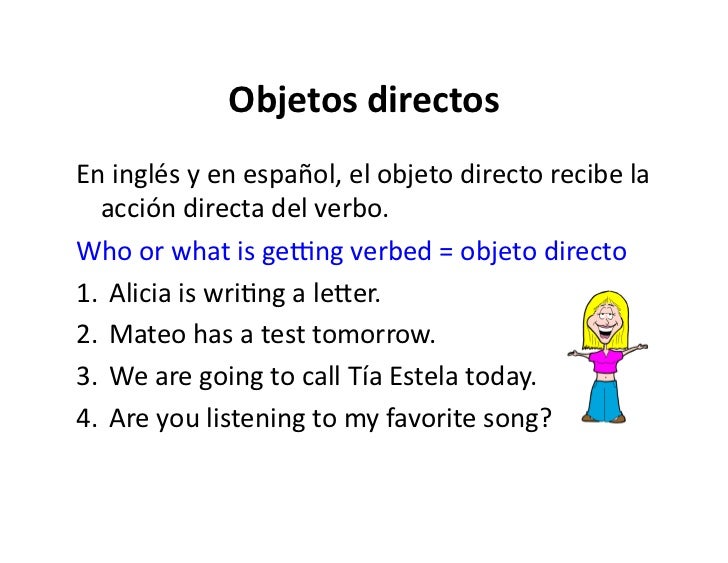 Objetos directos

En inglés y en español, el objeto directo recibe la acción directa del verbo.

Who or what is getting verbed = objeto directo

1. Alicia is writing a letter.
2. Mateo has a test tomorrow.
3. We are going to call Tía Estela today.
4. Are you listening to my favorite song?